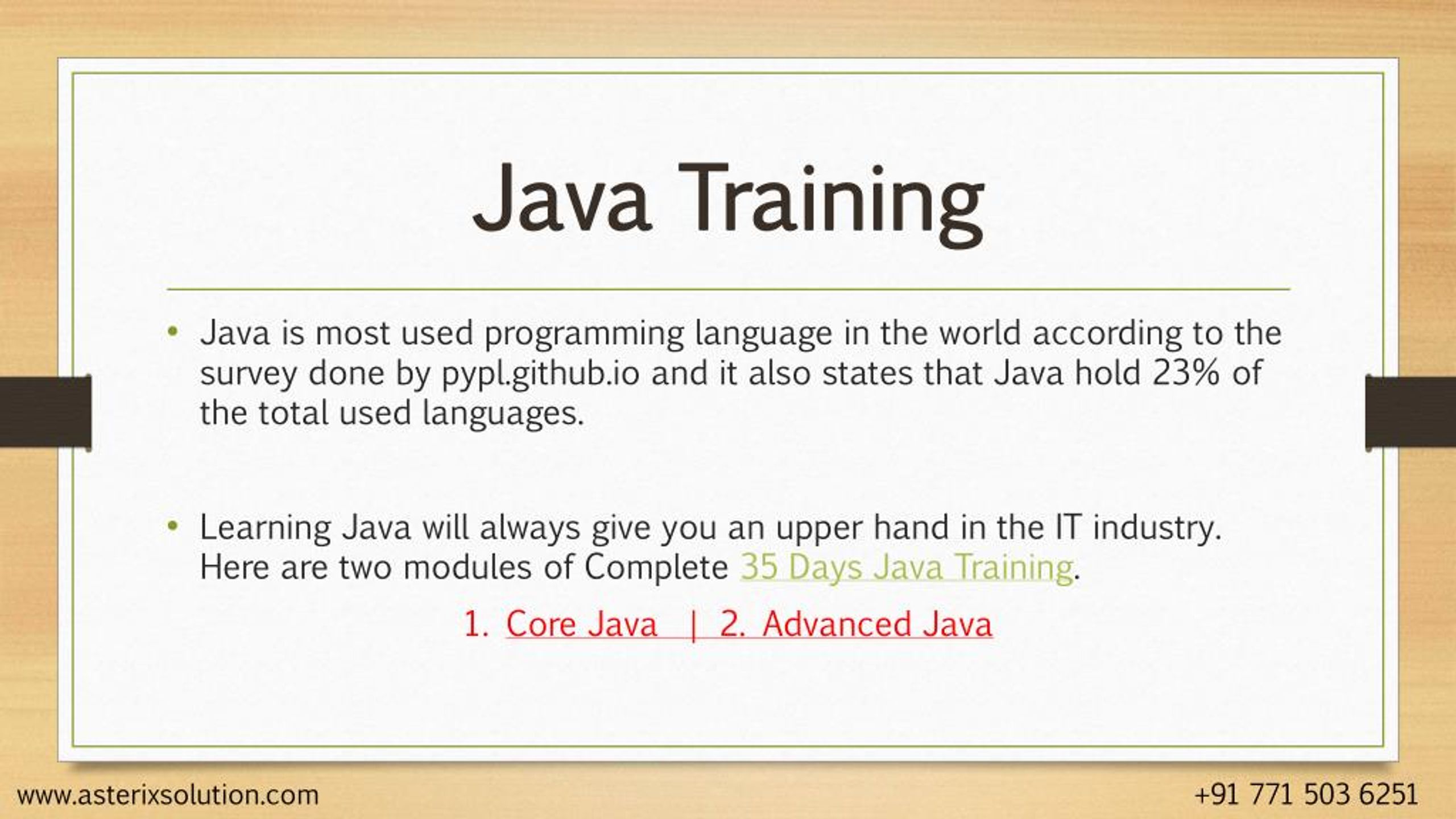 Java Training

• Java is most used programming language in the world according to the survey done by pypl.github.io and it also states that Java hold 23% of the total used languages.

• Learning Java will always give you an upper hand in the IT industry. Here are two modules of Complete 35 Days Java Training.

1. Core Java | 2. Advanced Java

www.asterixsolution.com

+91 771 503 6251